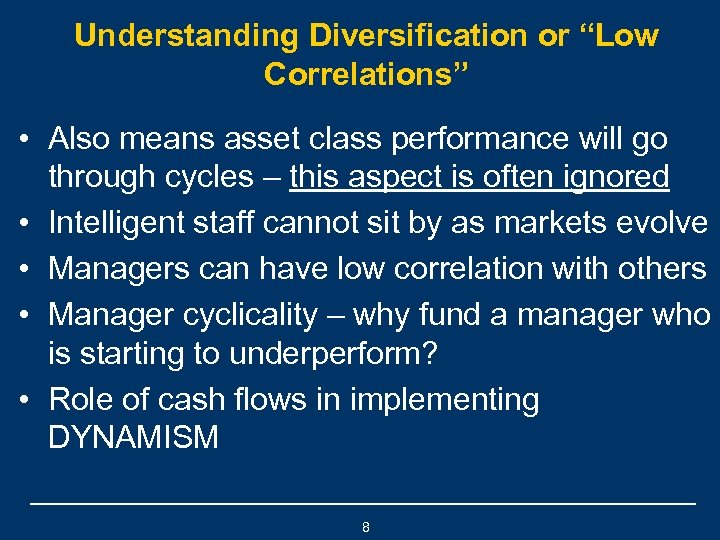 Understanding Diversification or “Low Correlations”

• Also means asset class performance will go through cycles – this aspect is often ignored
• Intelligent staff cannot sit by as markets evolve
• Managers can have low correlation with others
• Manager cyclicality – why fund a manager who is starting to underperform?
• Role of cash flows in implementing DYNAMISM

8